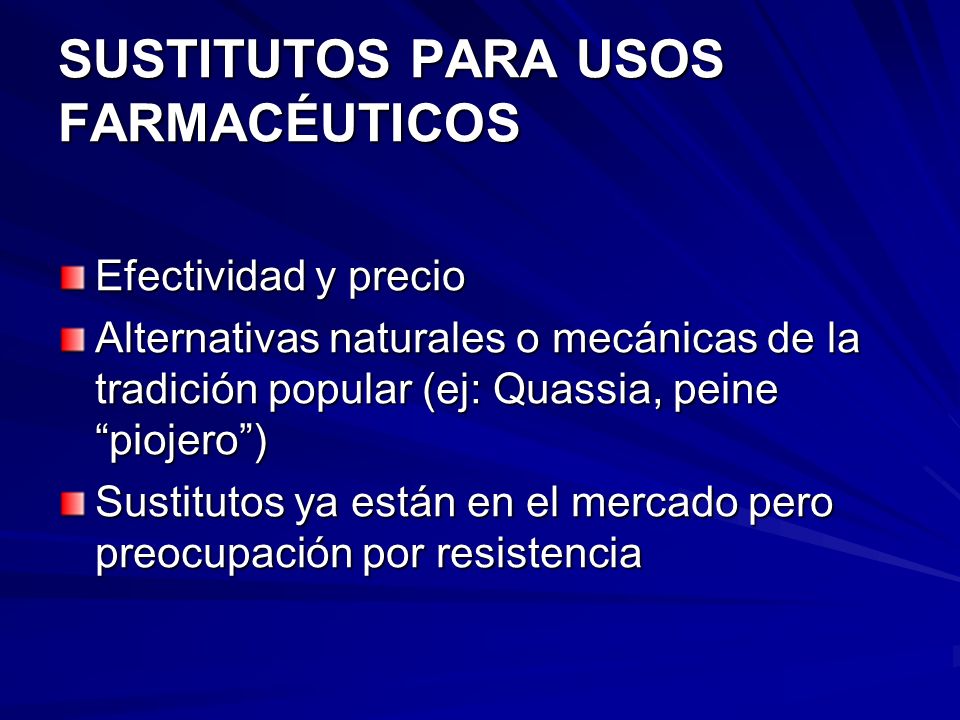 SUSTITUTOS PARA USOS FARMACÉUTICOS

Efectividad y precio

Alternativas naturales o mecánicas de la tradición popular (ej: Quassia, peine “piojero”)

Sustitutos ya están en el mercado pero preocupación por resistencia